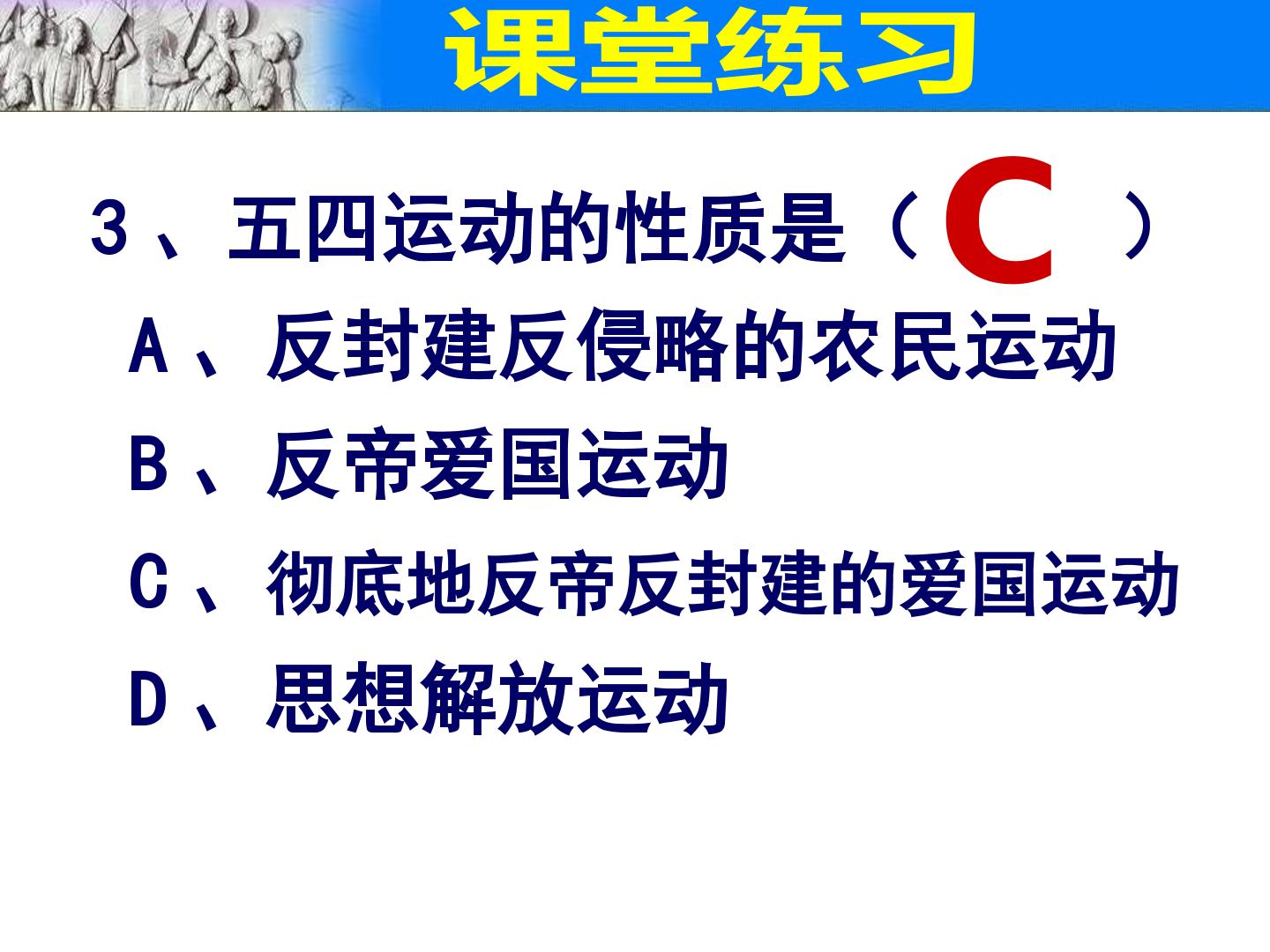 课堂练习

3、五四运动的性质是（C）

A、反封建反侵略的农民运动

B、反帝爱国运动

C、彻底地反帝反封建的爱国运动

D、思想解放运动